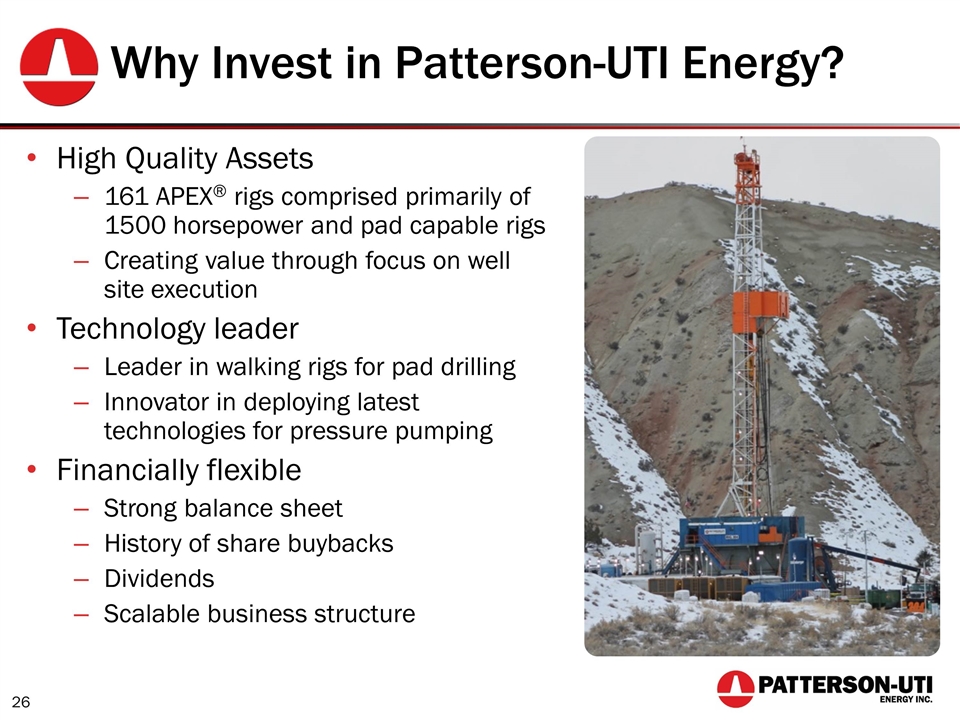 Why Invest in Patterson-UTI Energy?

• High Quality Assets
– 161 APEX® rigs comprised primarily of 1500 horsepower and pad capable rigs
– Creating value through focus on well site execution
• Technology leader
– Leader in walking rigs for pad drilling
– Innovator in deploying latest technologies for pressure pumping
• Financially flexible
– Strong balance sheet
– History of share buybacks
– Dividends
– Scalable business structure

26

PATTERSON-UTI ENERGY INC.